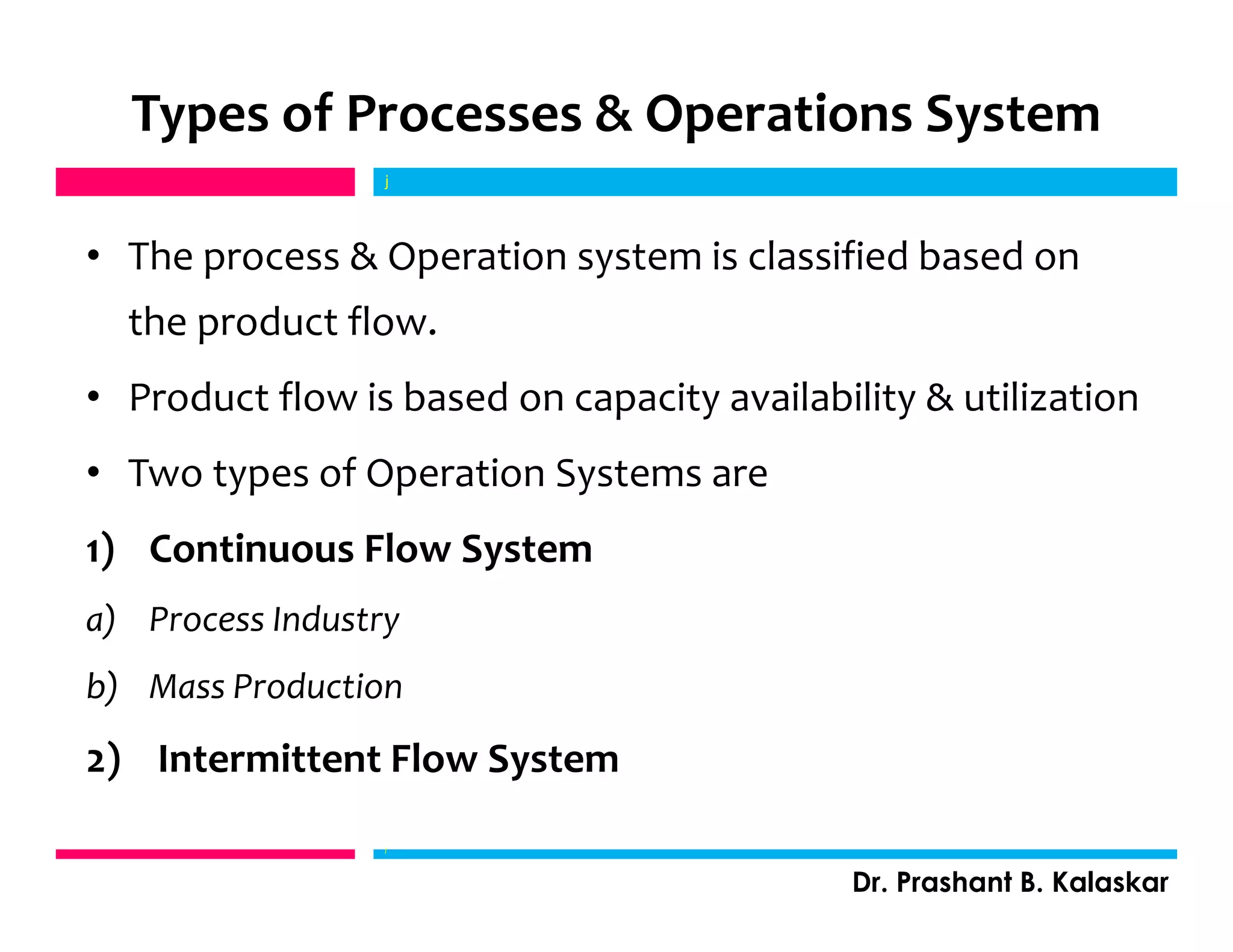 Types of Processes & Operations System

j

• The process & Operation system is classified based on the product flow.

• Product flow is based on capacity availability & utilization

• Two types of Operation Systems are

1) Continuous Flow System

a) Process Industry

b) Mass Production

2) Intermittent Flow System

Dr. Prashant B. Kalaskar